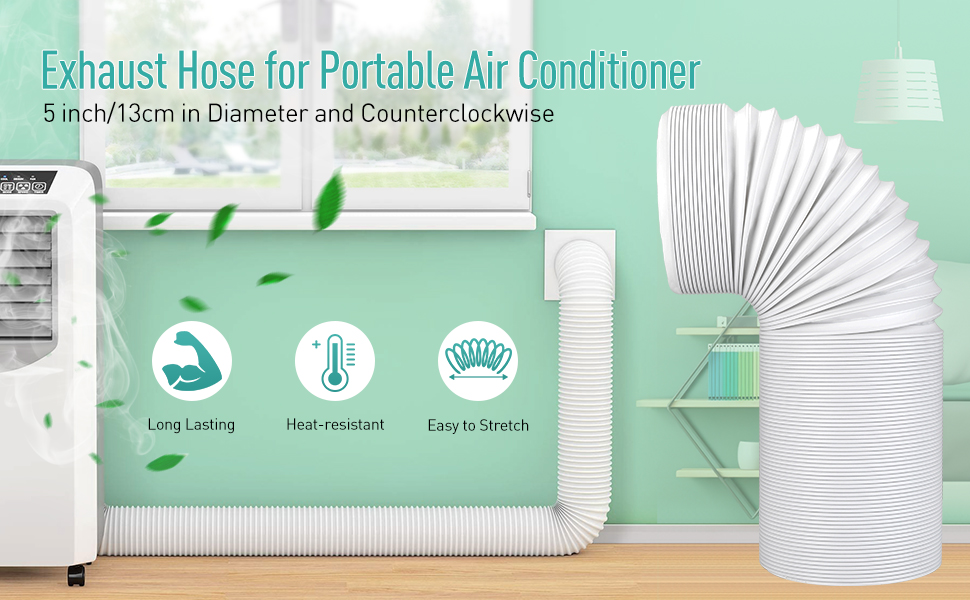 Exhaust Hose for Portable Air Conditioner
5 inch/13cm in Diameter and Counterclockwise

Long Lasting

Heat-resistant

Easy to Stretch